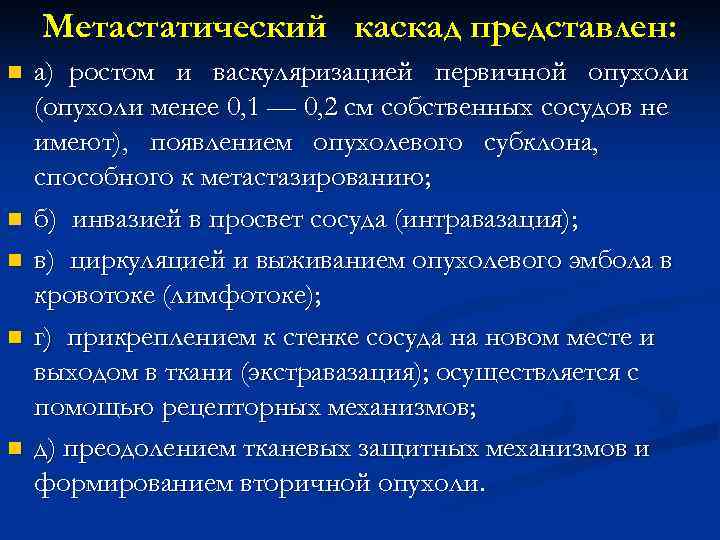 Метастатический каскад представлен:

а) ростом и васкуляризацией первичной опухоли (опухоли менее 0,1 — 0,2 см собственных сосудов не имеют), появлением опухолевого субклона, способного к метастазированию;

б) инвазией в просвет сосуда (интравазация);

в) циркуляцией и выживанием опухолевого эмбола в кровотоке (лимфотоке);

г) прикреплением к стенке сосуда на новом месте и выходом в ткани (экстравазация); осуществляется с помощью рецепторных механизмов;

д) преодолением тканевых защитных механизмов и формированием вторичной опухоли.